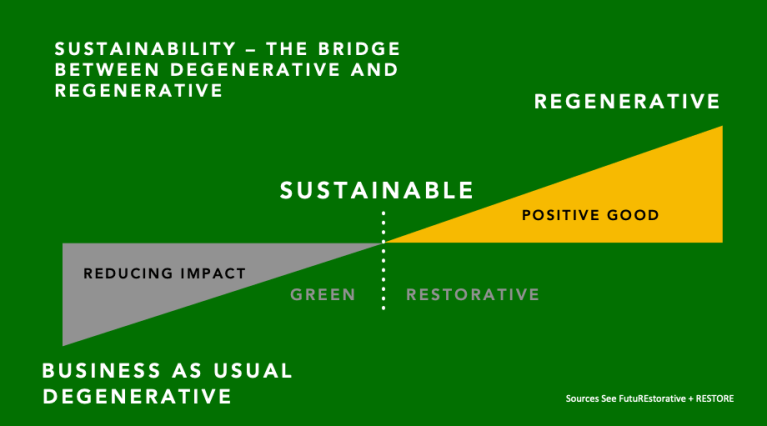 SUSTAINABILITY – THE BRIDGE BETWEEN DEGENERATIVE AND REGENERATIVE

REGENERATIVE

SUSTAINABLE

POSITIVE GOOD

REDUCING IMPACT

GREEN

RESTORATIVE

BUSINESS AS USUAL
DEGENERATIVE

Sources See FutuREstorative + RESTORE